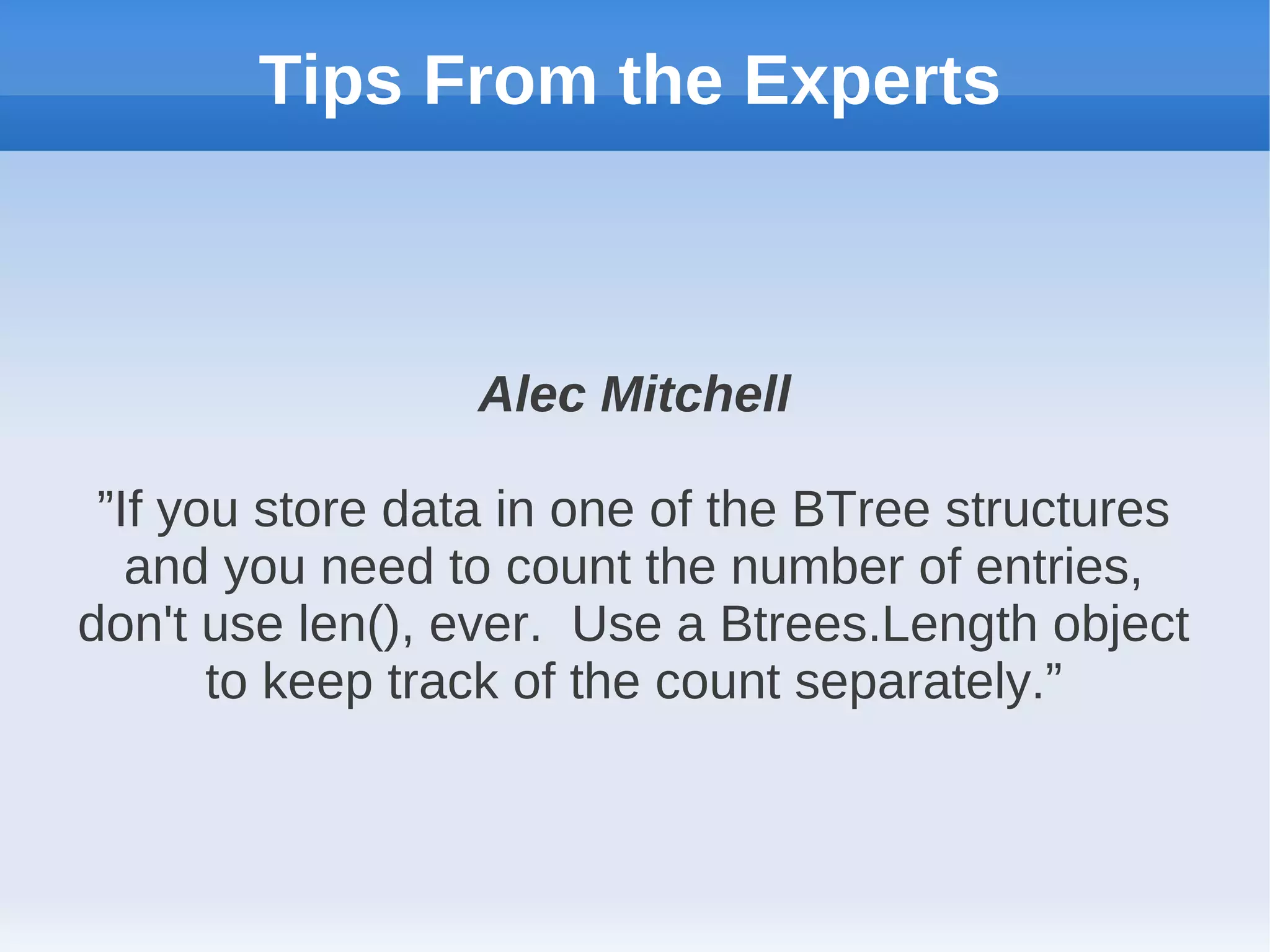 Tips From the Experts

Alec Mitchell

”If you store data in one of the BTree structures and you need to count the number of entries, don't use len(), ever. Use a Btrees.Length object to keep track of the count separately.”